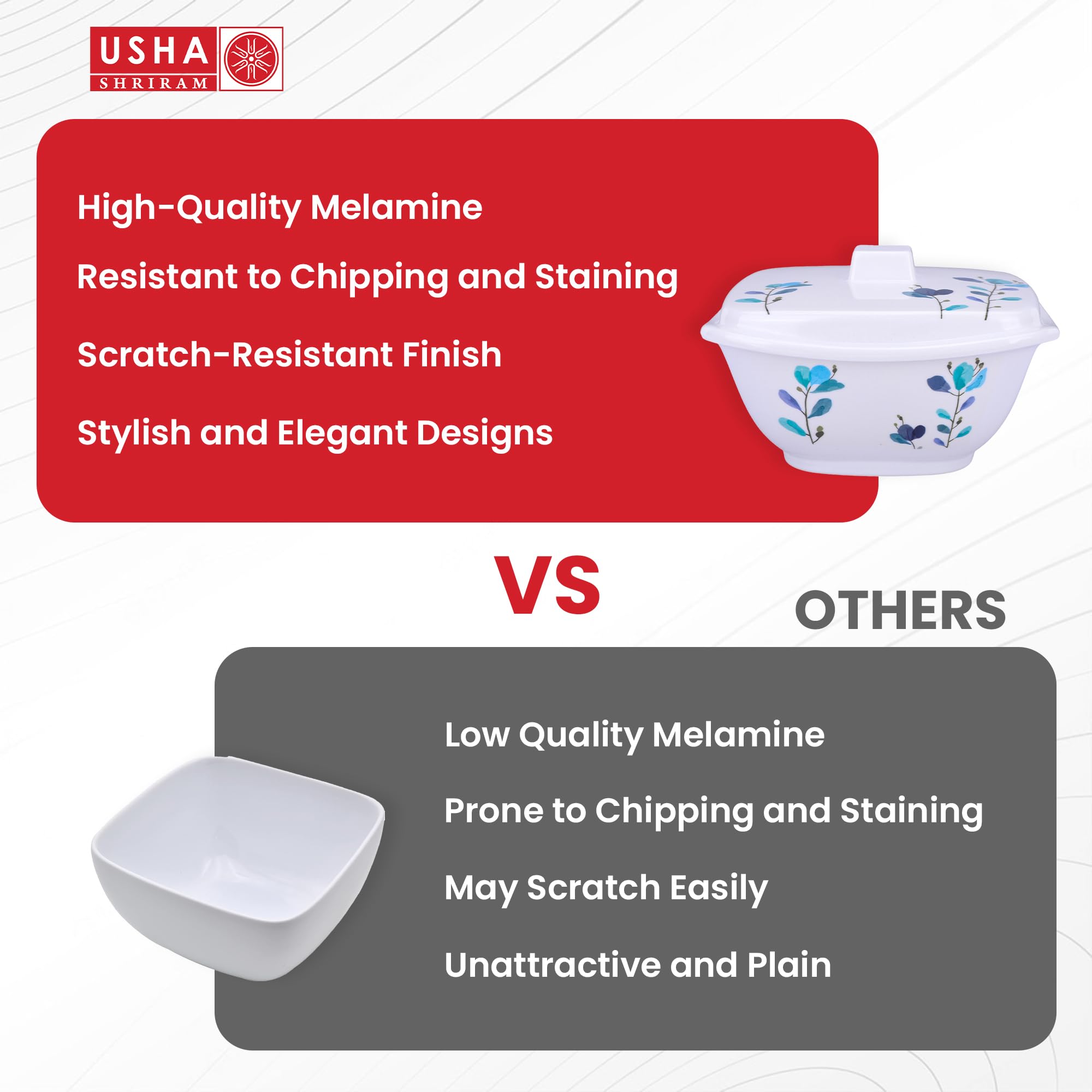 USHA
SHRIRAM

High-Quality Melamine

Resistant to Chipping and Staining

Scratch-Resistant Finish

Stylish and Elegant Designs

VS

OTHERS

Low Quality Melamine

Prone to Chipping and Staining

May Scratch Easily

Unattractive and Plain